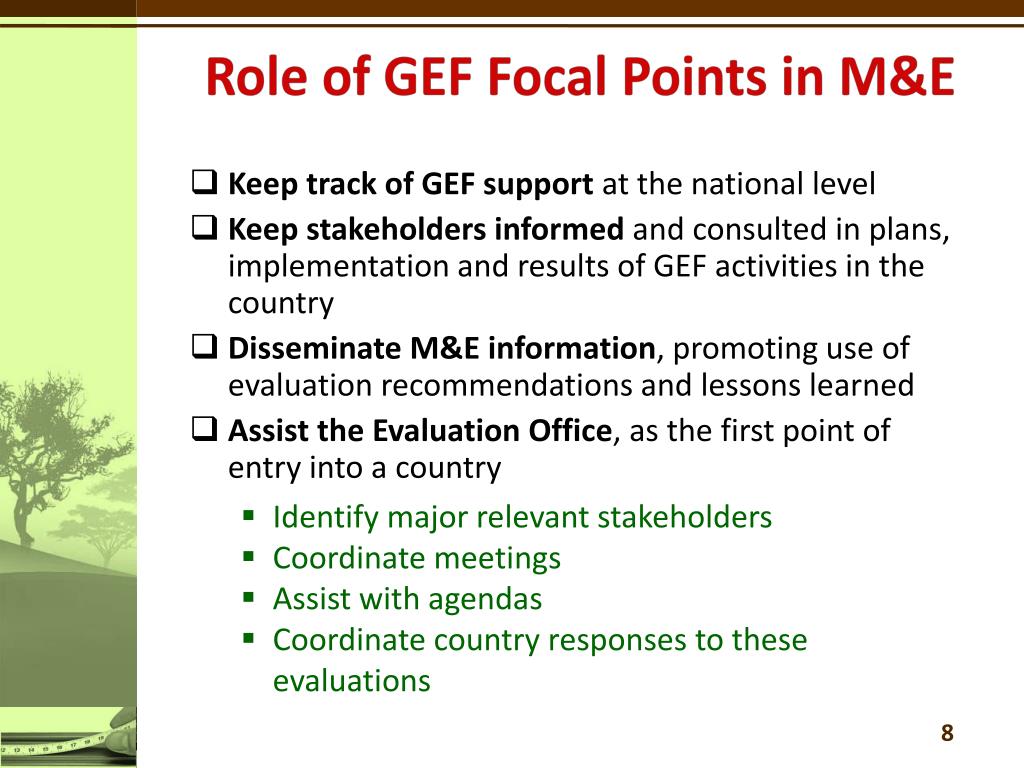 Role of GEF Focal Points in M&E

❑ Keep track of GEF support at the national level
❑ Keep stakeholders informed and consulted in plans, implementation and results of GEF activities in the country
❑ Disseminate M&E information, promoting use of evaluation recommendations and lessons learned
❑ Assist the Evaluation Office, as the first point of entry into a country

▪ Identify major relevant stakeholders
▪ Coordinate meetings
▪ Assist with agendas
▪ Coordinate country responses to these evaluations

8